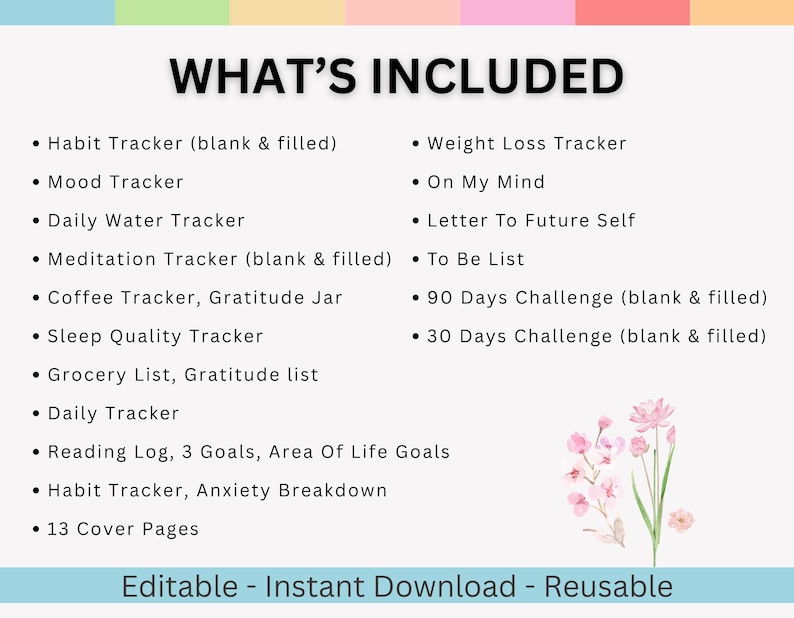 WHAT'S INCLUDED

• Habit Tracker (blank & filled)
• Mood Tracker
• Daily Water Tracker
• Meditation Tracker (blank & filled)
• Coffee Tracker, Gratitude Jar
• Sleep Quality Tracker
• Grocery List, Gratitude list
• Daily Tracker
• Reading Log, 3 Goals, Area Of Life Goals
• Habit Tracker, Anxiety Breakdown
• 13 Cover Pages

• Weight Loss Tracker
• On My Mind
• Letter To Future Self
• To Be List
• 90 Days Challenge (blank & filled)
• 30 Days Challenge (blank & filled)

Editable - Instant Download - Reusable